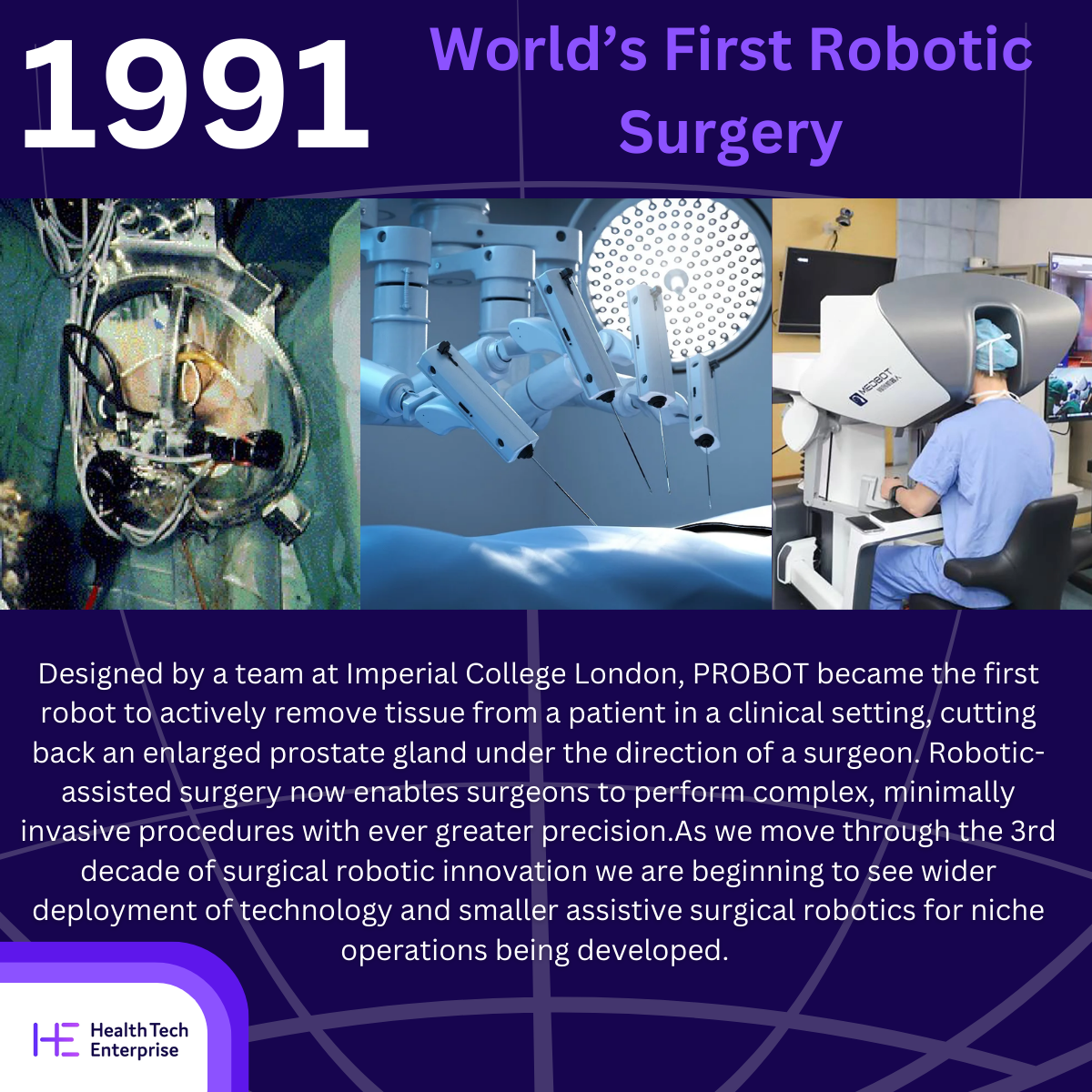 1991

World's First Robotic Surgery

MEDBOT

Designed by a team at Imperial College London, PROBOT became the first robot to actively remove tissue from a patient in a clinical setting, cutting back an enlarged prostate gland under the direction of a surgeon. Robotic-assisted surgery now enables surgeons to perform complex, minimally invasive procedures with ever greater precision.As we move through the 3rd decade of surgical robotic innovation we are beginning to see wider deployment of technology and smaller assistive surgical robotics for niche operations being developed.

HE Health Tech Enterprise